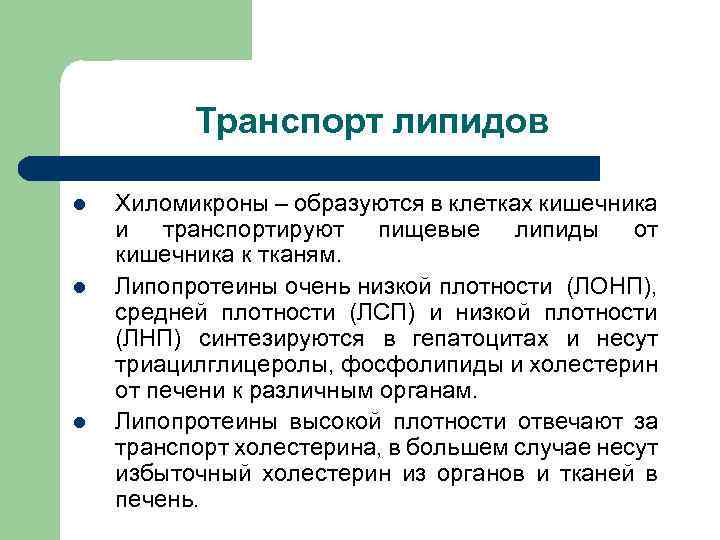 Транспорт липидов

● Хиломикроны – образуются в клетках кишечника и транспортируют пищевые липиды от кишечника к тканям.

● Липопротеины очень низкой плотности (ЛОНП), средней плотности (ЛСП) и низкой плотности (ЛНП) синтезируются в гепатоцитах и несут триацилглицеролы, фосфолипиды и холестерин от печени к различным органам.

● Липопротеины высокой плотности отвечают за транспорт холестерина, в большем случае несут избыточный холестерин из органов и тканей в печень.